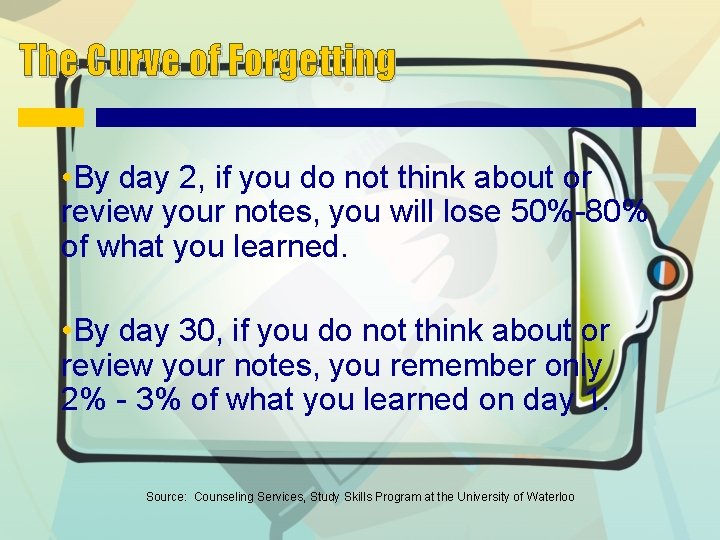 The Curve of Forgetting

•By day 2, if you do not think about or review your notes, you will lose 50%-80% of what you learned.

•By day 30, if you do not think about or review your notes, you remember only 2% - 3% of what you learned on day 1.

Source: Counseling Services, Study Skills Program at the University of Waterloo